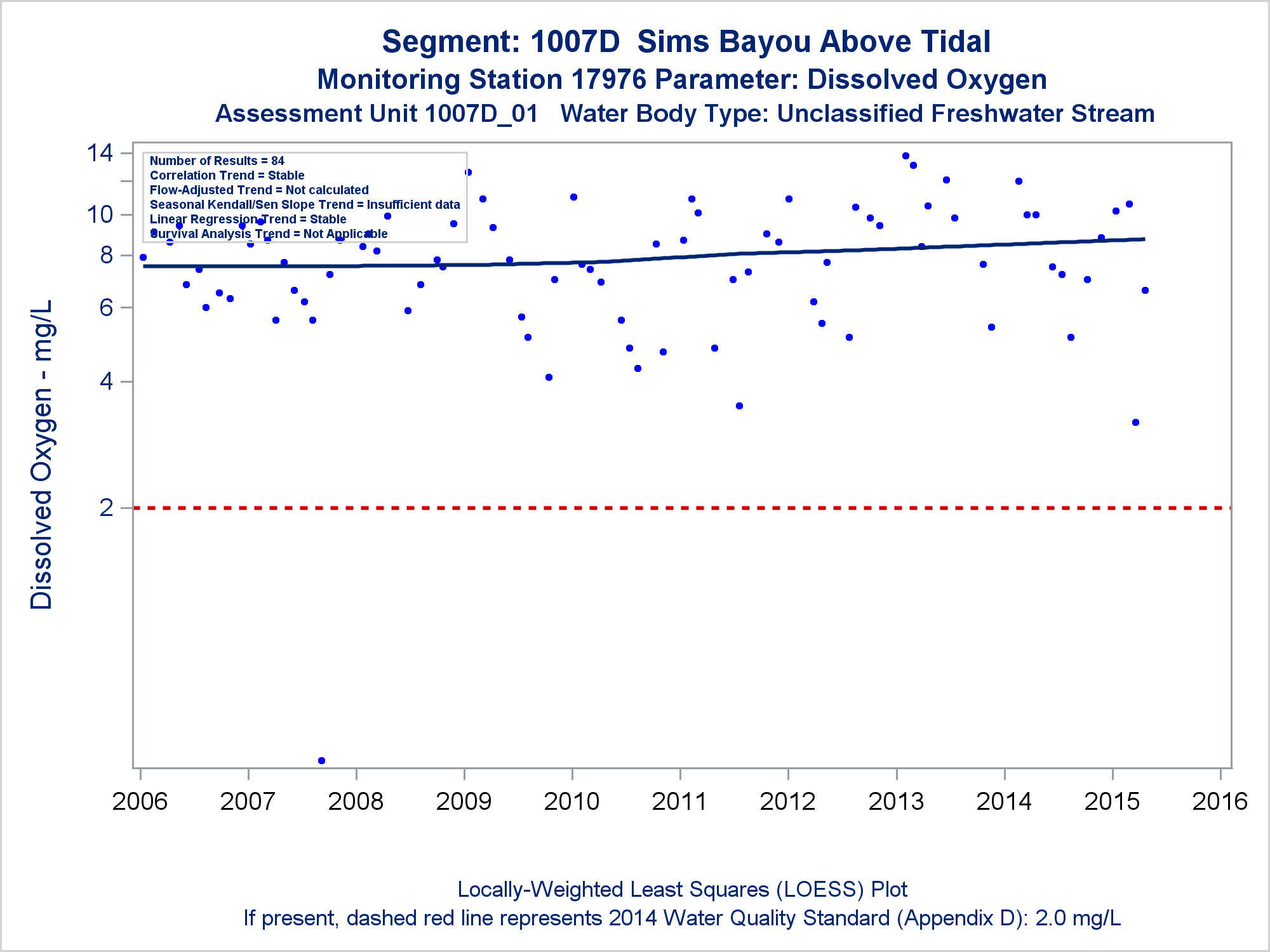 Segment: 1007D Sims Bayou Above Tidal
Monitoring Station 17976 Parameter: Dissolved Oxygen
Assessment Unit 1007D_01 Water Body Type: Unclassified Freshwater Stream

Number of Results = 84
Correlation Trend = Stable
Flow-Adjusted Trend = Not calculated
Seasonal Kendall/Sen Slope Trend = Insufficient data
Linear Regression Trend = Stable
Survival Analysis Trend = Not Applicable

Dissolved Oxygen - mg/L

14
10
8
6
4
2

2006 2007 2008 2009 2010 2011 2012 2013 2014 2015 2016

Locally-Weighted Least Squares (LOESS) Plot
If present, dashed red line represents 2014 Water Quality Standard (Appendix D): 2.0 mg/L